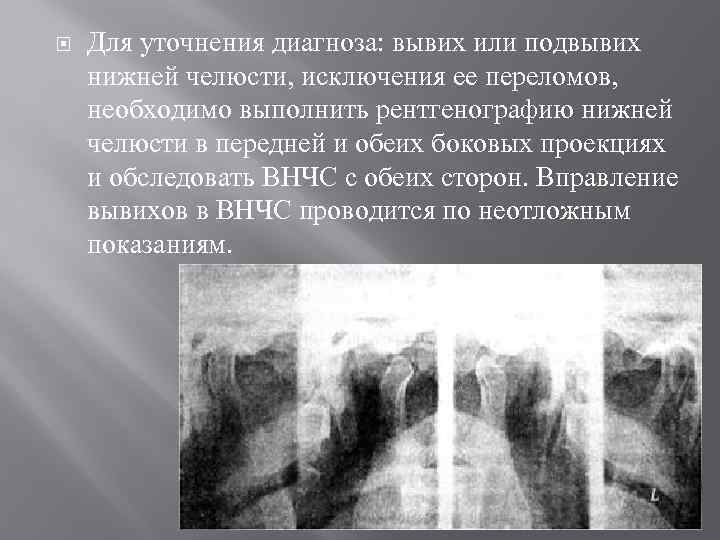 Для уточнения диагноза: вывих или подвывих нижней челюсти, исключения ее переломов, необходимо выполнить рентгенографию нижней челюсти в передней и обеих боковых проекциях и обследовать ВНЧС с обеих сторон. Вправление вывихов в ВНЧС проводится по неотложным показаниям.

L